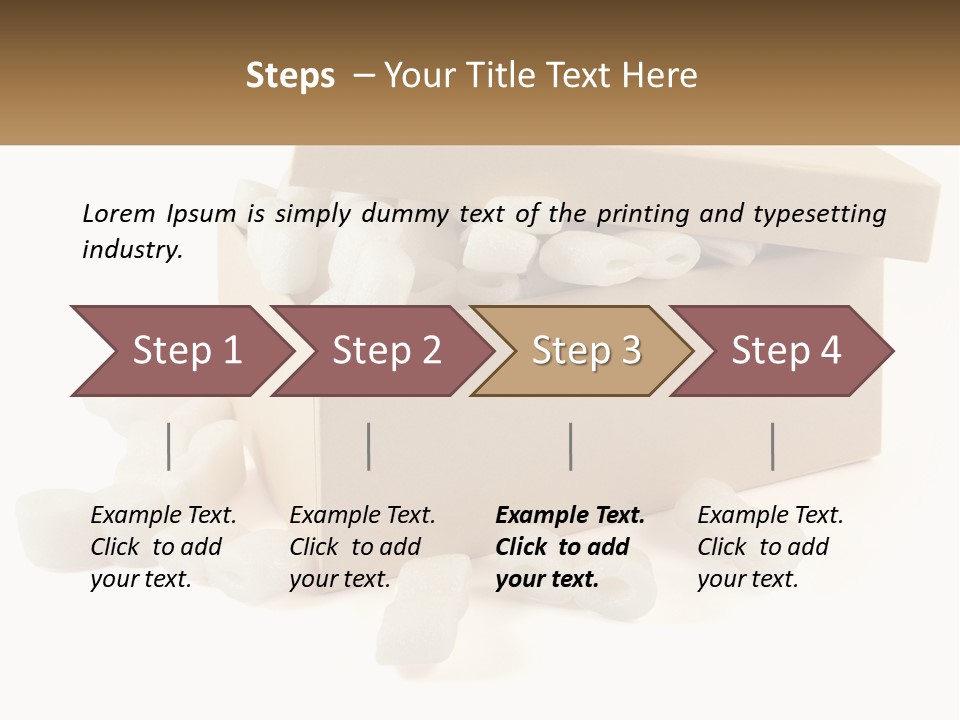 Steps – Your Title Text Here

Lorem Ipsum is simply dummy text of the printing and typesetting industry.

Step 1

Step 2

Step 3

Step 4

Example Text. Click to add your text.

Example Text. Click to add your text.

Example Text. Click to add your text.

Example Text. Click to add your text.